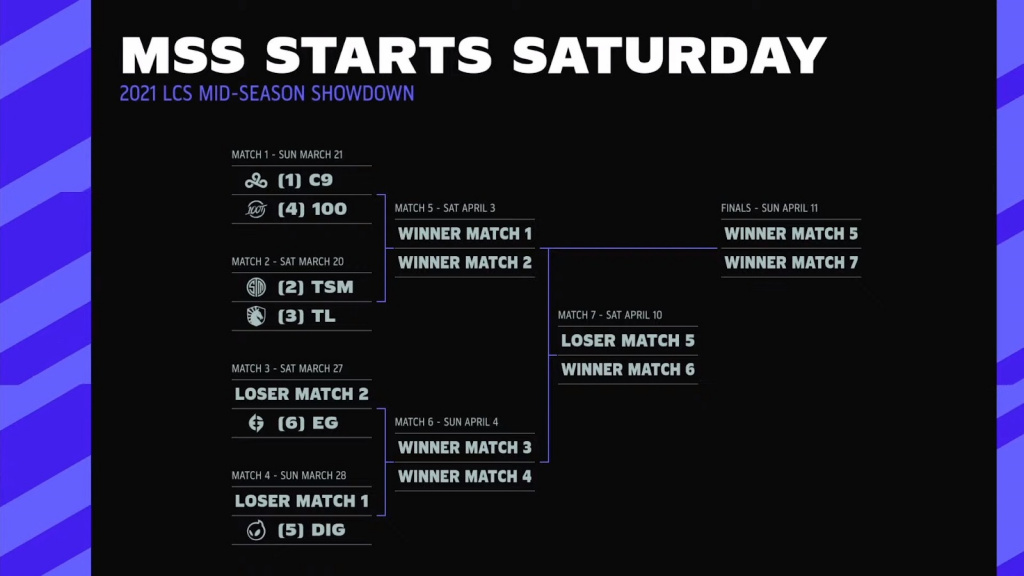 MSS STARTS SATURDAY
2021 LCS MID-SEASON SHOWDOWN

MATCH 1 - SUN MARCH 21
(1) C9
(4) 100

MATCH 2 - SAT MARCH 20
(2) TSM
(3) TL

MATCH 3 - SAT MARCH 27
LOSER MATCH 2
(6) EG

MATCH 4 - SUN MARCH 28
LOSER MATCH 1
(5) DIG

MATCH 5 - SAT APRIL 3
WINNER MATCH 1
WINNER MATCH 2

MATCH 6 - SUN APRIL 4
WINNER MATCH 3
WINNER MATCH 4

MATCH 7 - SAT APRIL 10
LOSER MATCH 5
WINNER MATCH 6

FINALS - SUN APRIL 11
WINNER MATCH 5
WINNER MATCH 7